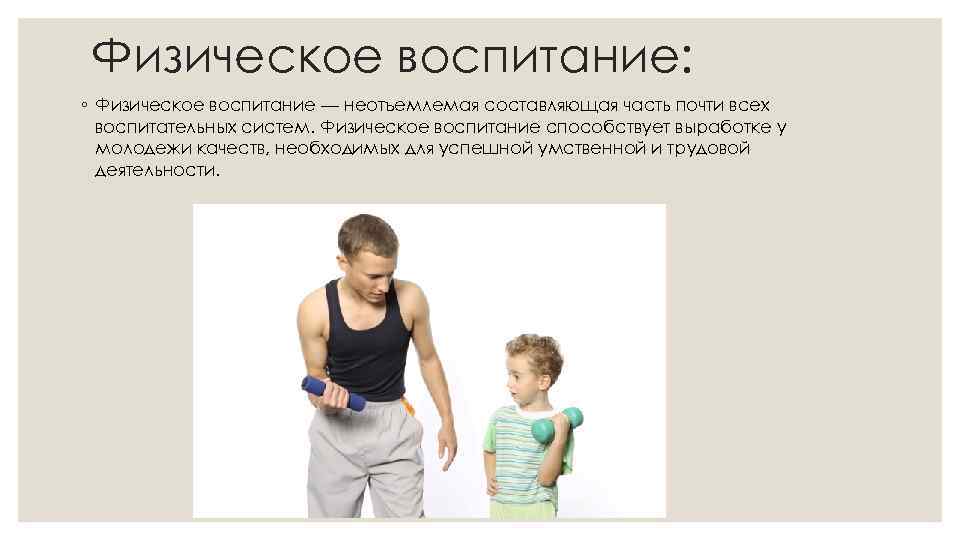 Физическое воспитание:

◦ Физическое воспитание — неотъемлемая составляющая часть почти всех воспитательных систем. Физическое воспитание способствует выработке у молодежи качеств, необходимых для успешной умственной и трудовой деятельности.